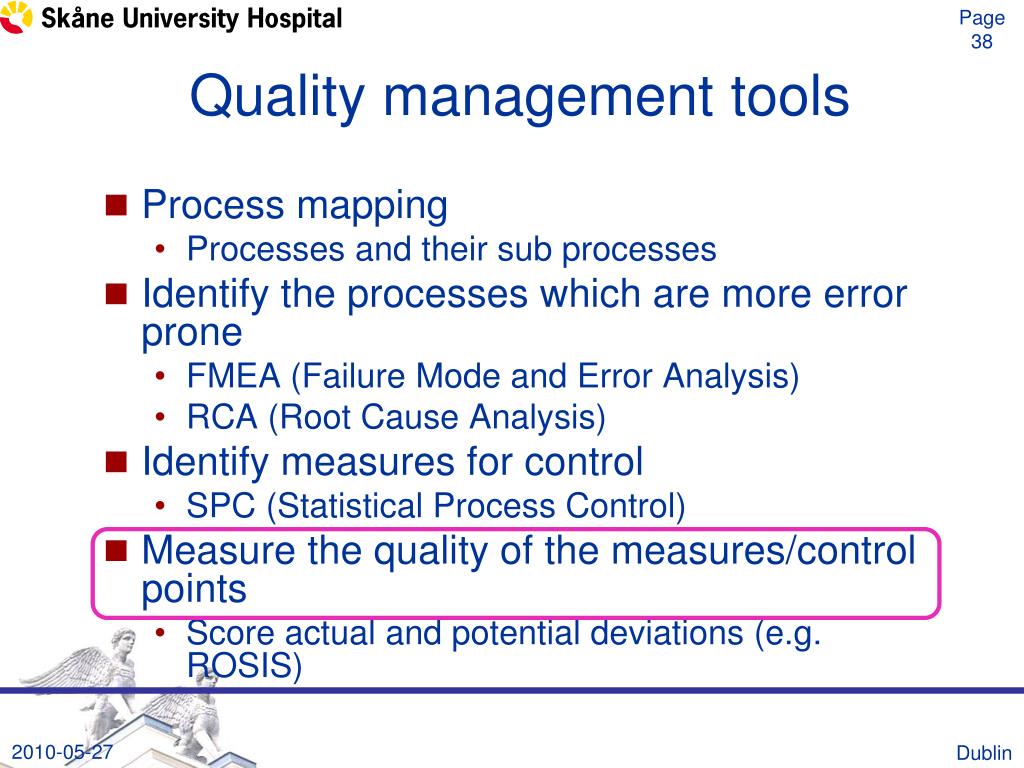 Skåne University Hospital

Page
38

Quality management tools

Process mapping
• Processes and their sub processes

Identify the processes which are more error prone
• FMEA (Failure Mode and Error Analysis)
• RCA (Root Cause Analysis)

Identify measures for control
• SPC (Statistical Process Control)

Measure the quality of the measures/control points
• Score actual and potential deviations (e.g. ROSIS)

2010-05-27

Dublin